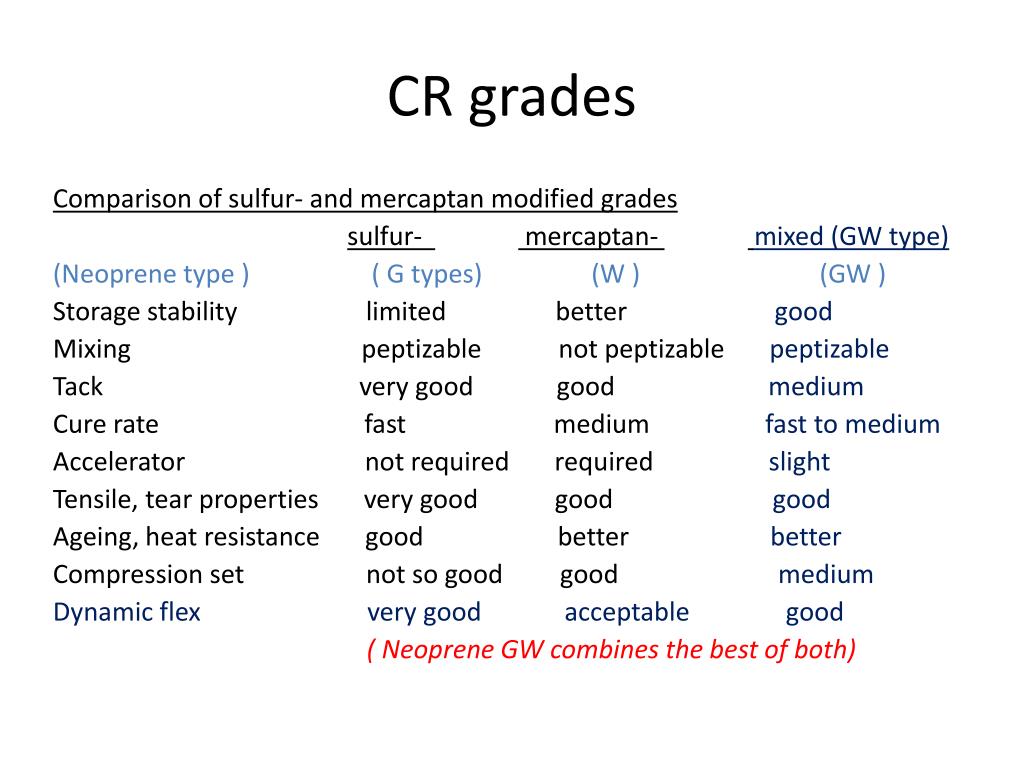 CR grades

Comparison of sulfur- and mercaptan modified grades

| | sulfur- | mercaptan- | mixed (GW type) |
|---|---|---|---|
| (Neoprene type ) | ( G types) | (W ) | (GW ) |
| Storage stability | limited | better | good |
| Mixing | peptizable | not peptizable | peptizable |
| Tack | very good | good | medium |
| Cure rate | fast | medium | fast to medium |
| Accelerator | not required | required | slight |
| Tensile, tear properties | very good | good | good |
| Ageing, heat resistance | good | better | better |
| Compression set | not so good | good | medium |
| Dynamic flex | very good | acceptable | good |

( Neoprene GW combines the best of both)